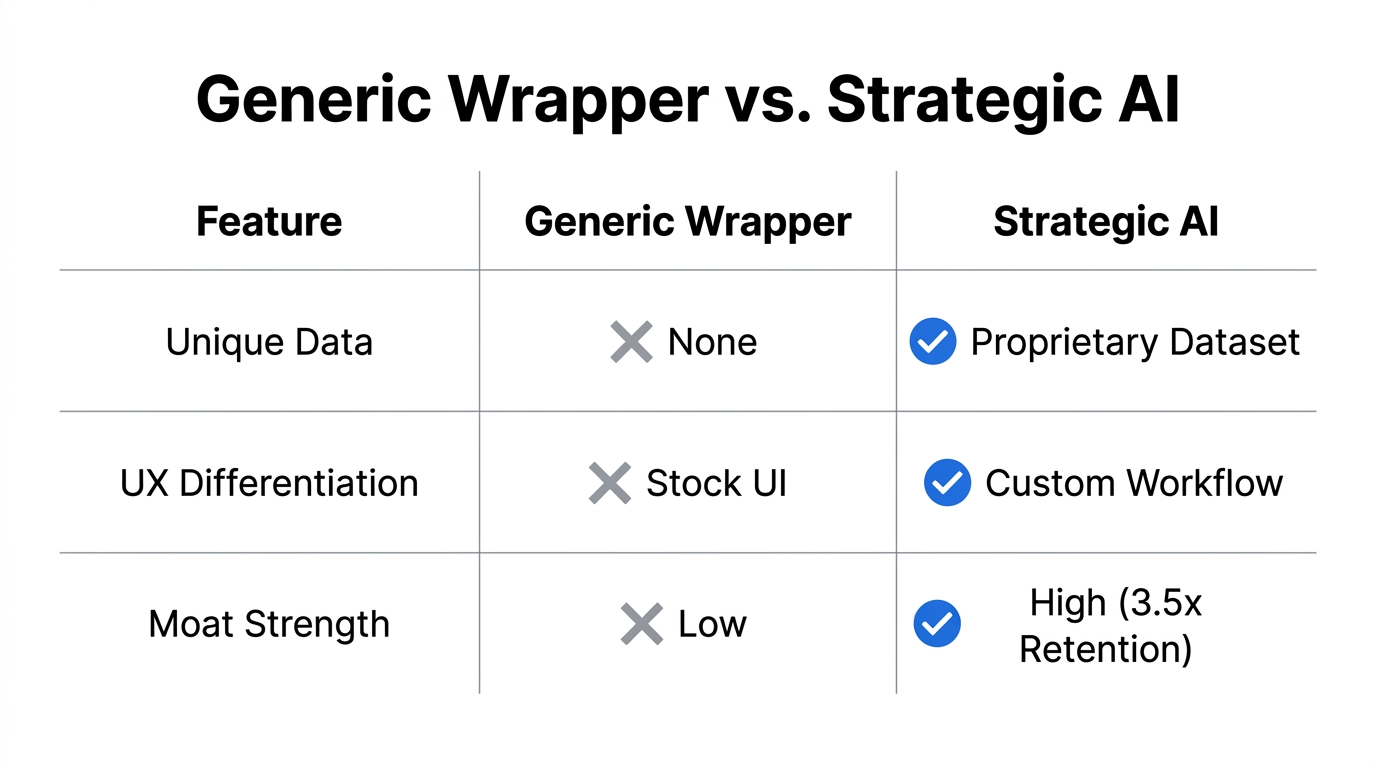 Generic Wrapper vs. Strategic AI

| Feature | Generic Wrapper | Strategic AI |
|---|---|---|
| Unique Data | None | Proprietary Dataset |
| UX Differentiation | Stock UI | Custom Workflow |
| Moat Strength | Low | High (3.5x Retention) |